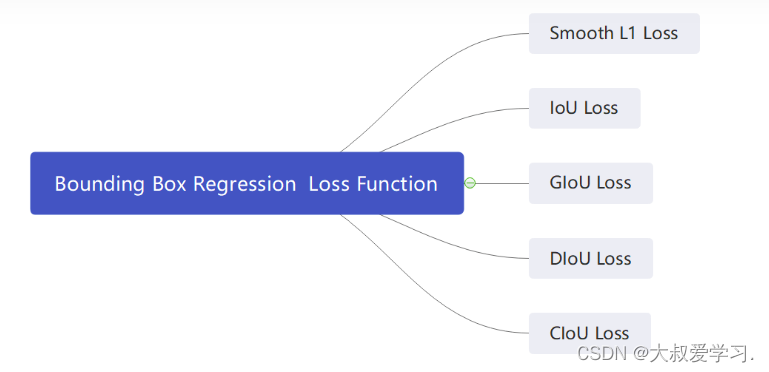 Bounding Box Regression Loss Function

Smooth L1 Loss

IoU Loss

GIoU Loss

DIoU Loss

CIoU Loss

CSDN @大叔爱学习.